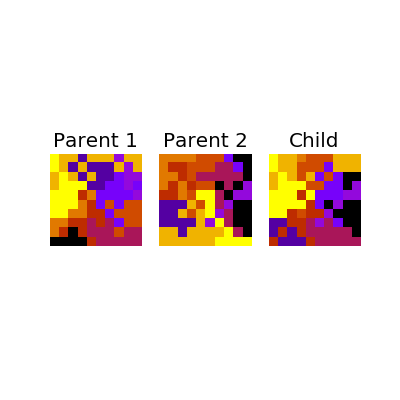 Parent 1

Parent 2

Child